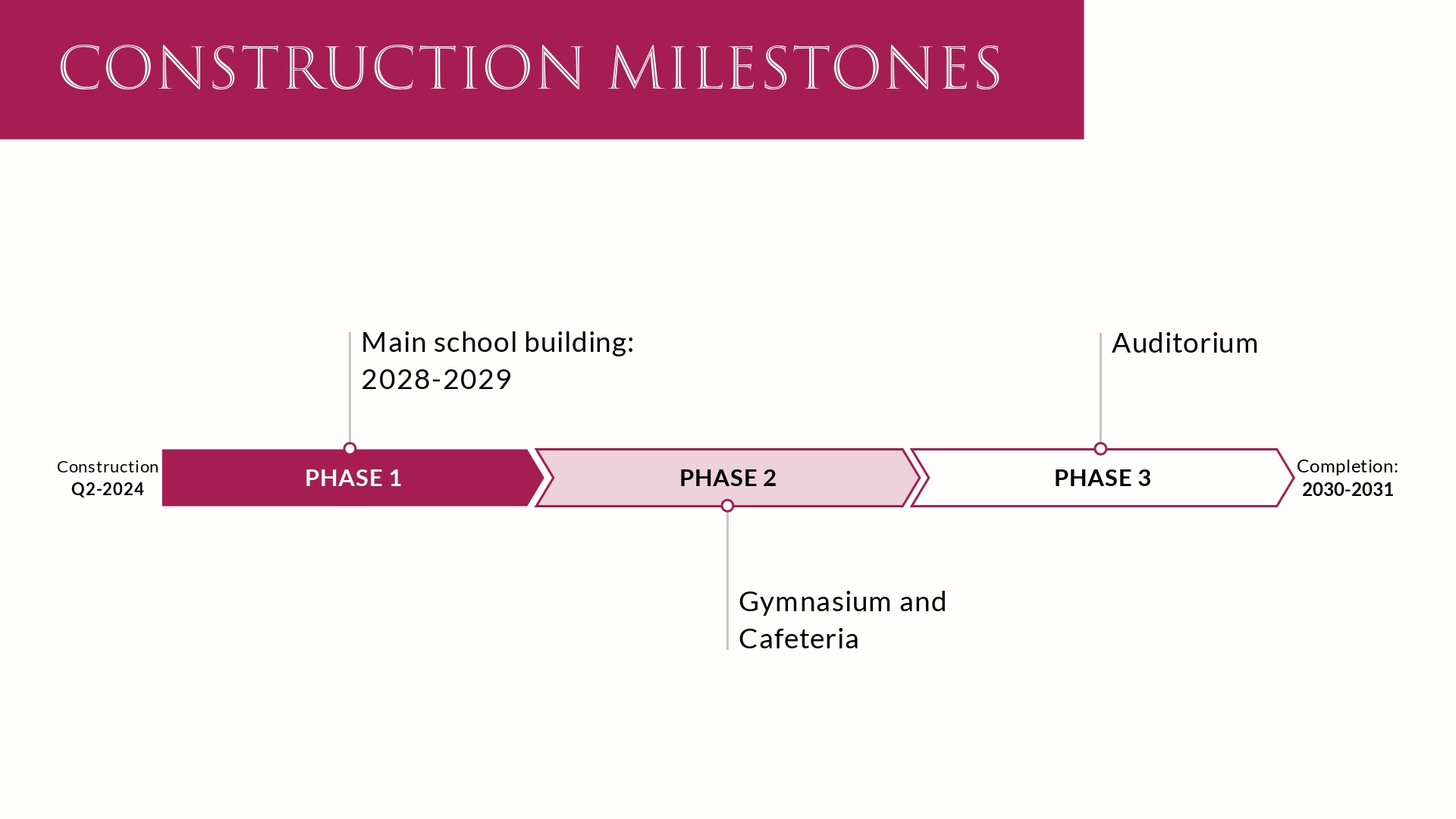 CONSTRUCTION MILESTONES

Main school building: 2028-2029

Auditorium

Construction Q2-2024

PHASE 1

PHASE 2

PHASE 3

Completion: 2030-2031

Gymnasium and Cafeteria